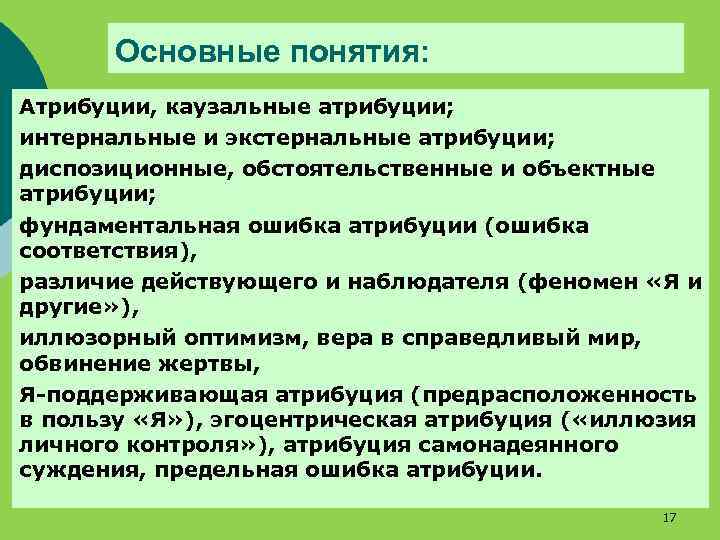 Основные понятия:

Атрибуции, каузальные атрибуции;

интернальные и экстернальные атрибуции;

диспозиционные, обстоятельственные и объектные атрибуции;

фундаментальная ошибка атрибуции (ошибка соответствия),

различие действующего и наблюдателя (феномен «Я и другие»),

иллюзорный оптимизм, вера в справедливый мир, обвинение жертвы,

Я-поддерживающая атрибуция (предрасположенность в пользу «Я»), эгоцентрическая атрибуция («иллюзия личного контроля»), атрибуция самонадеянного суждения, предельная ошибка атрибуции.

17